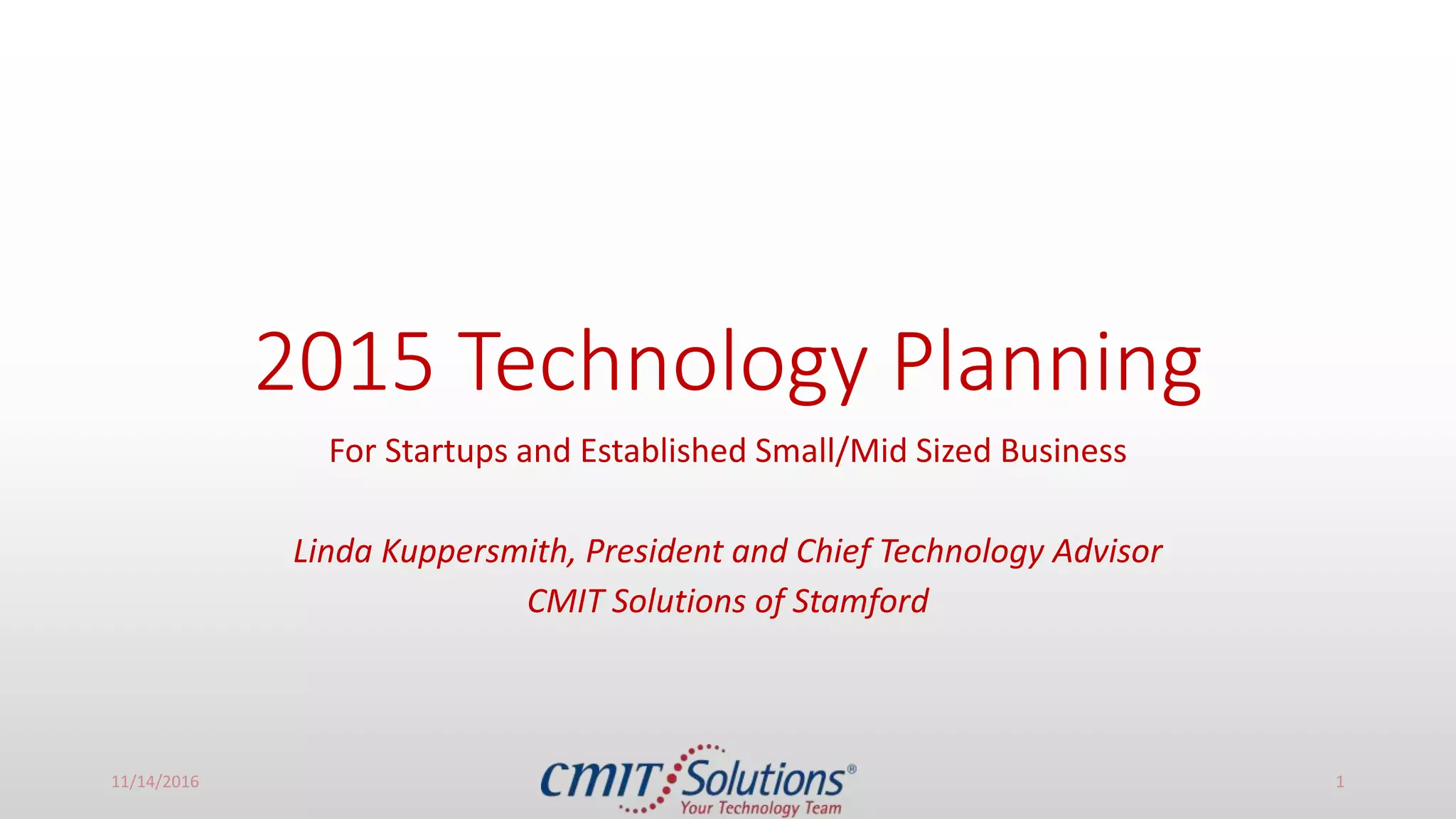 2015 Technology Planning

For Startups and Established Small/Mid Sized Business

Linda Kuppersmith, President and Chief Technology Advisor
CMIT Solutions of Stamford

11/14/2016

CMIT Solutions®
Your Technology Team

1